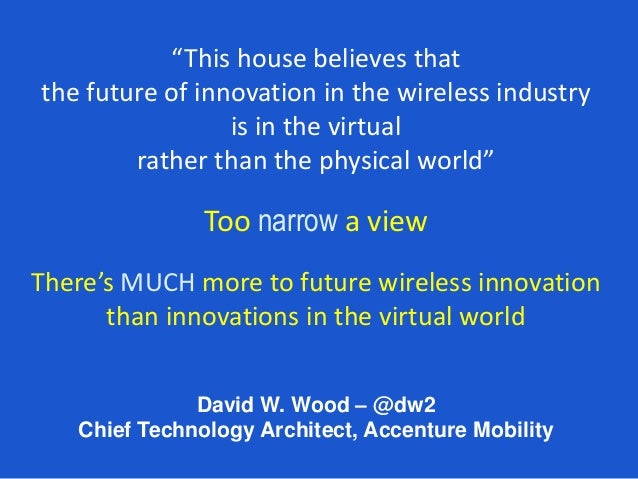 “This house believes that the future of innovation in the wireless industry is in the virtual rather than the physical world”

Too narrow a view

There’s MUCH more to future wireless innovation than innovations in the virtual world

David W. Wood – @dw2
Chief Technology Architect, Accenture Mobility